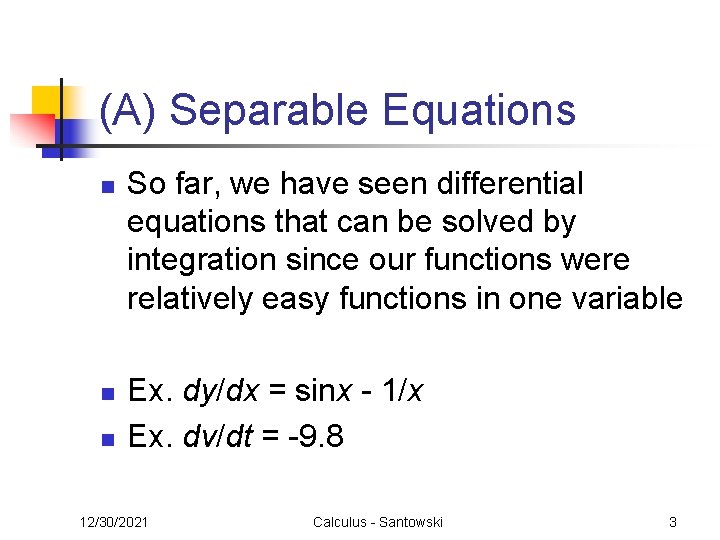 (A) Separable Equations

So far, we have seen differential equations that can be solved by integration since our functions were relatively easy functions in one variable

Ex. $dy/dx = \sin x - 1/x$

Ex. $dv/dt = -9.8$

12/30/2021

Calculus - Santowski

3